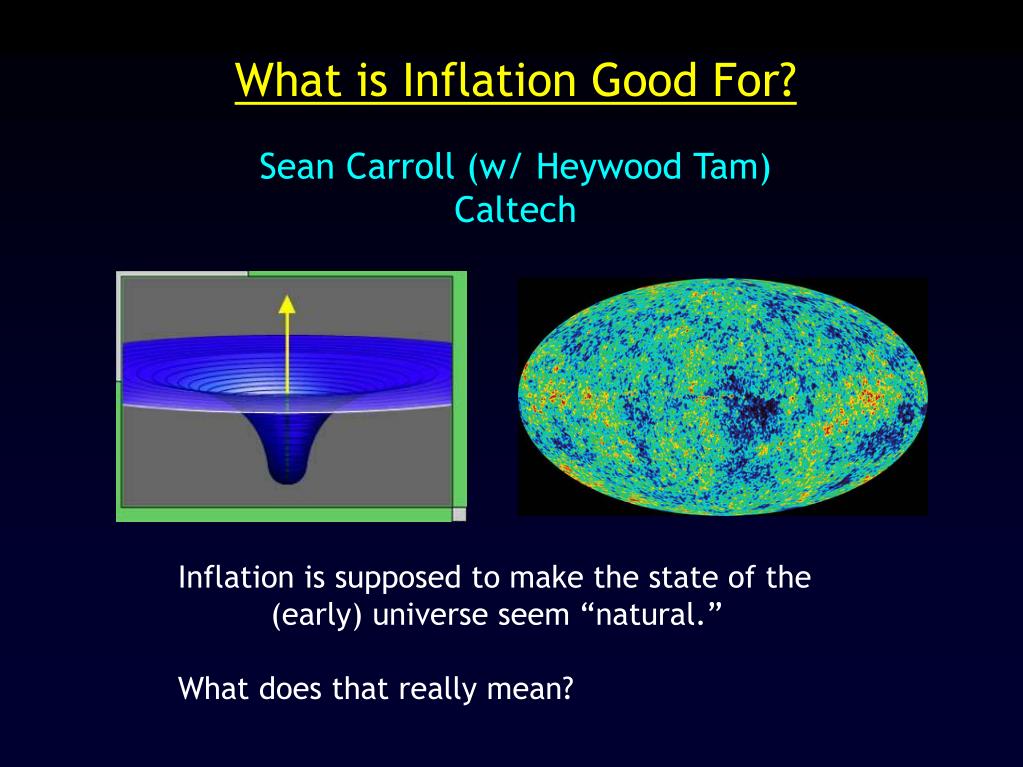 What is Inflation Good For?

Sean Carroll (w/ Heywood Tam)
Caltech

Inflation is supposed to make the state of the (early) universe seem “natural.”

What does that really mean?